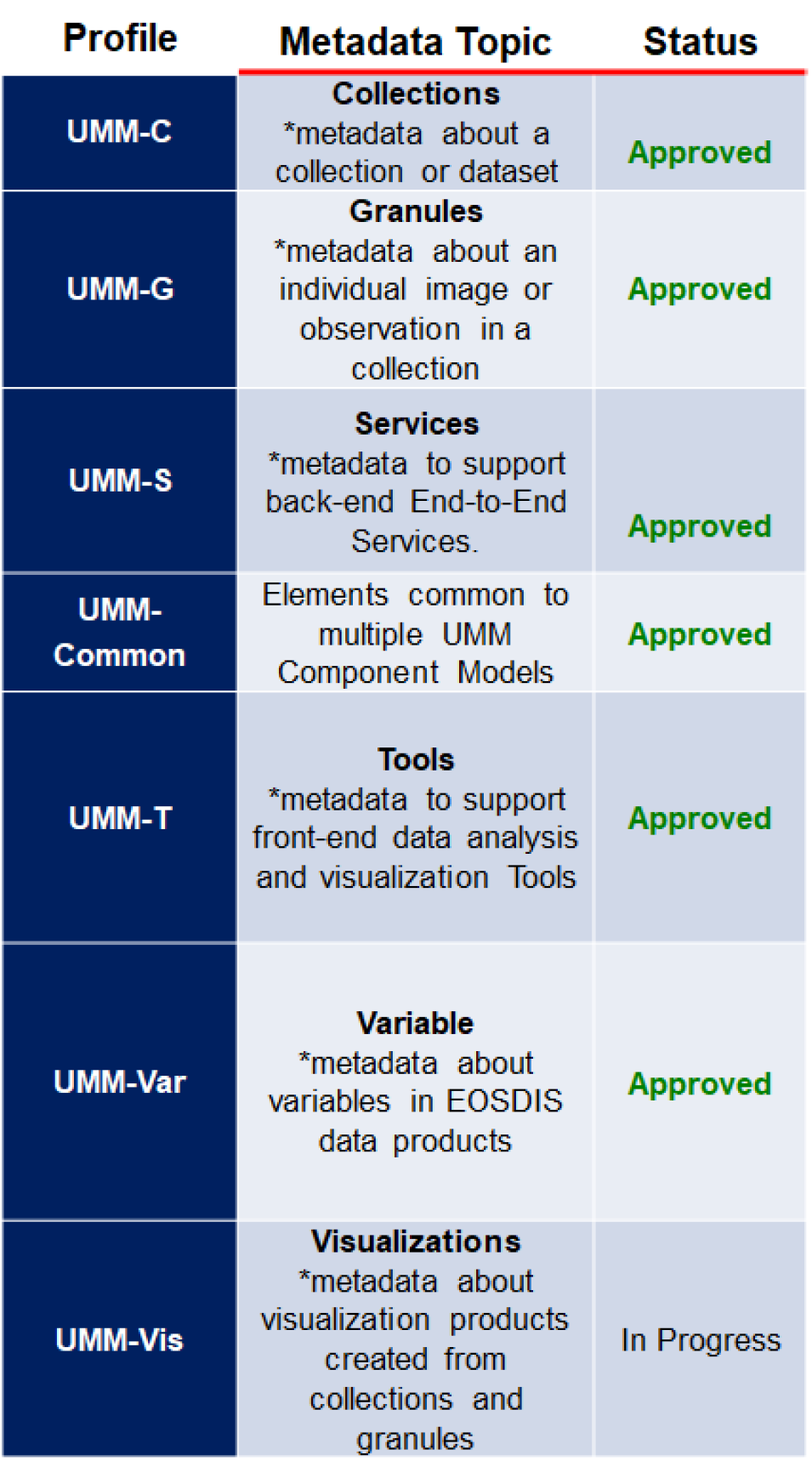 | Profile | Metadata Topic | Status |
|---|---|---|
| UMM-C | Collections *metadata about a collection or dataset | Approved |
| UMM-G | Granules *metadata about an individual image or observation in a collection | Approved |
| UMM-S | Services *metadata to support back-end End-to-End Services. | Approved |
| UMM-Common | Elements common to multiple UMM Component Models | Approved |
| UMM-T | Tools *metadata to support front-end data analysis and visualization Tools | Approved |
| UMM-Var | Variable *metadata about variables in EOSDIS data products | Approved |
| UMM-Vis | Visualizations *metadata about visualization products created from collections and granules | In Progress |